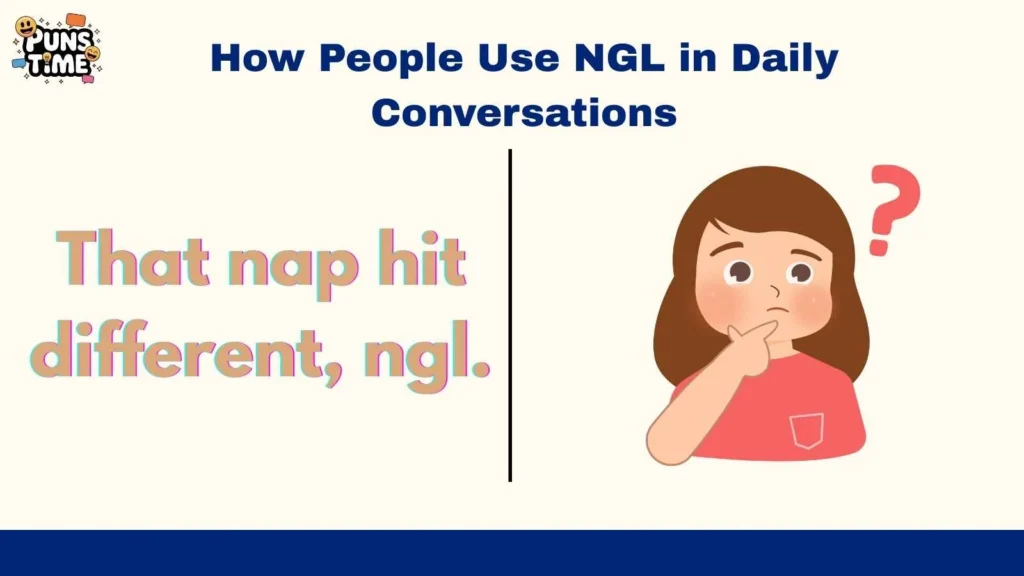 PUNS TIME

How People Use NGL in Daily Conversations

That nap hit different, ngl.

?